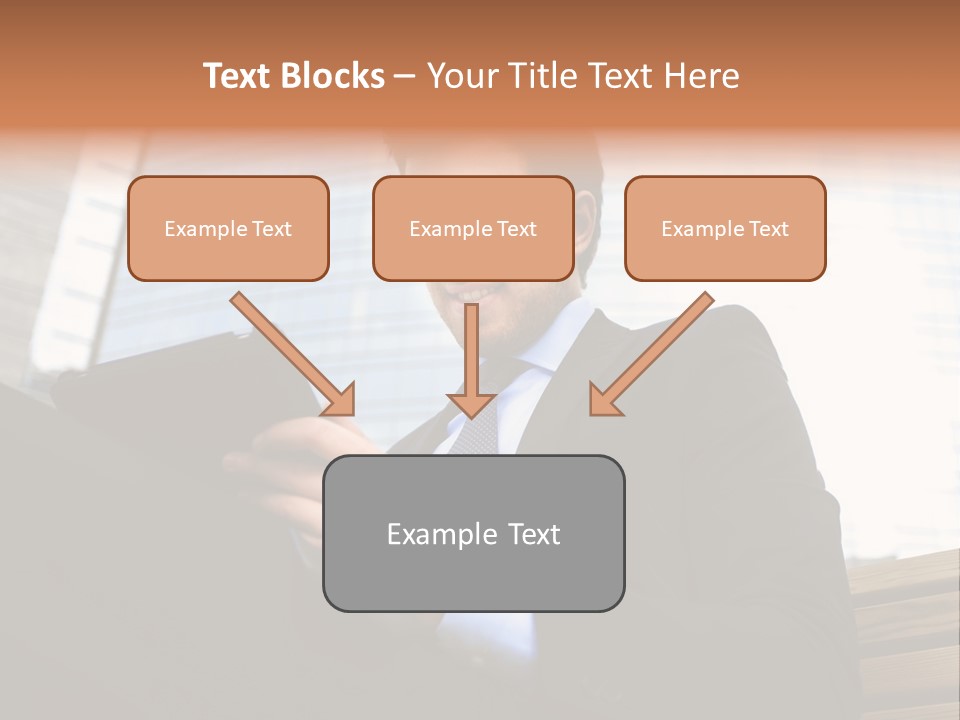 Text Blocks – Your Title Text Here

Example Text

Example Text

Example Text

Example Text